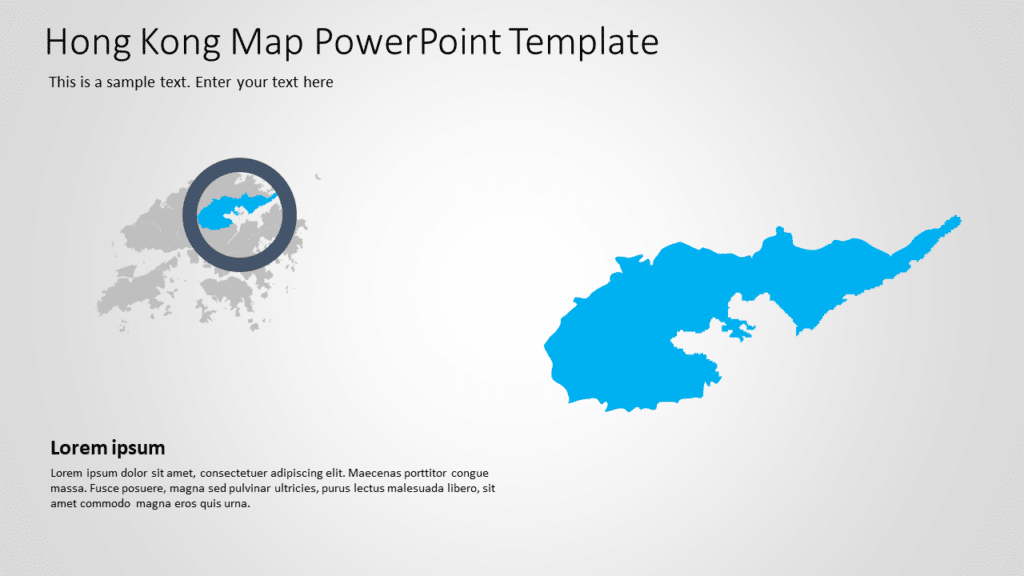 Hong Kong Map PowerPoint Template

This is a sample text. Enter your text here

Lorem ipsum

Lorem ipsum dolor sit amet, consectetuer adipiscing elit. Maecenas porttitor congue massa. Fusce posuere, magna sed pulvinar ultricies, purus lectus malesuada libero, sit amet commodo magna eros quis urna.